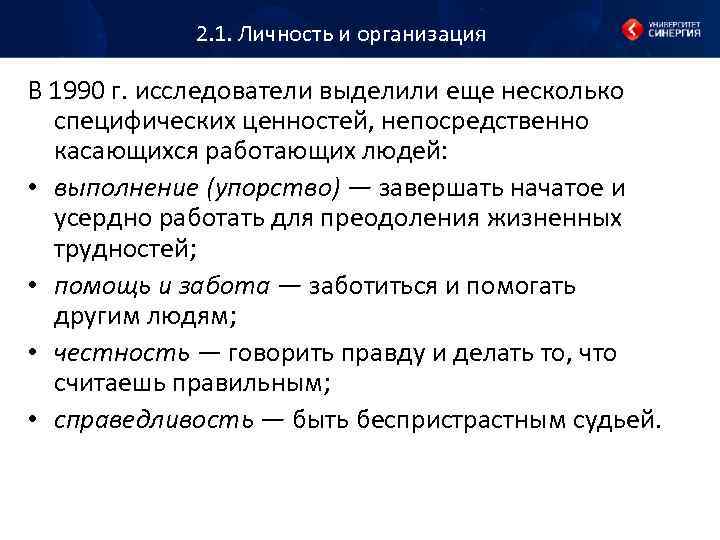 2.1. Личность и организация

УНИВЕРСИТЕТ СИНЕРГИЯ

В 1990 г. исследователи выделили еще несколько специфических ценностей, непосредственно касающихся работающих людей:

• выполнение (упорство) — завершать начатое и усердно работать для преодоления жизненных трудностей;

• помощь и забота — заботиться и помогать другим людям;

• честность — говорить правду и делать то, что считаешь правильным;

• справедливость — быть беспристрастным судьей.